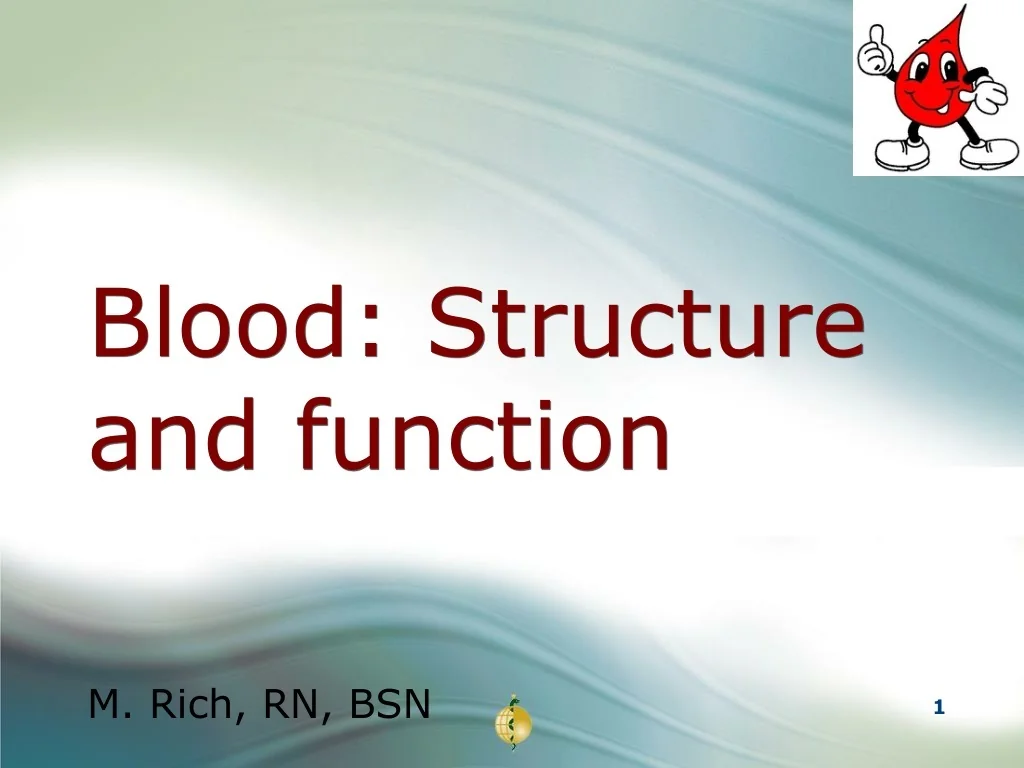 Blood: Structure and function

M. Rich, RN, BSN

1